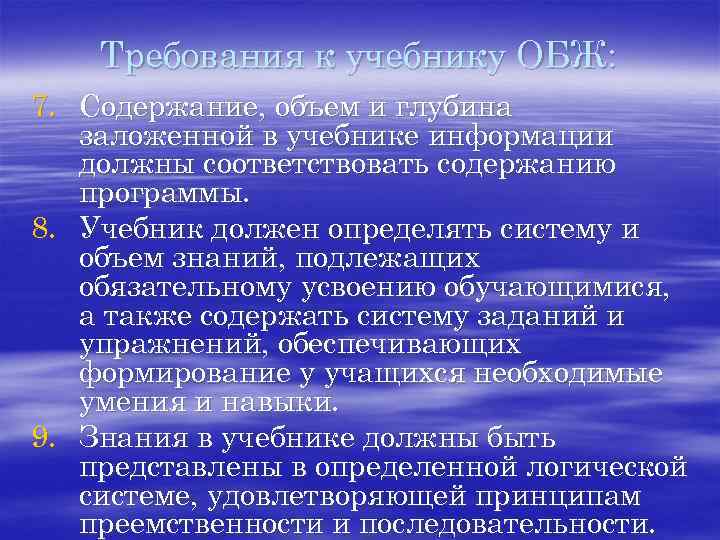 Требования к учебнику ОБЖ:

7. Содержание, объем и глубина заложенной в учебнике информации должны соответствовать содержанию программы.

8. Учебник должен определять систему и объем знаний, подлежащих обязательному усвоению обучающимися, а также содержать систему заданий и упражнений, обеспечивающих формирование у учащихся необходимые умения и навыки.

9. Знания в учебнике должны быть представлены в определенной логической системе, удовлетворяющей принципам преемственности и последовательности.